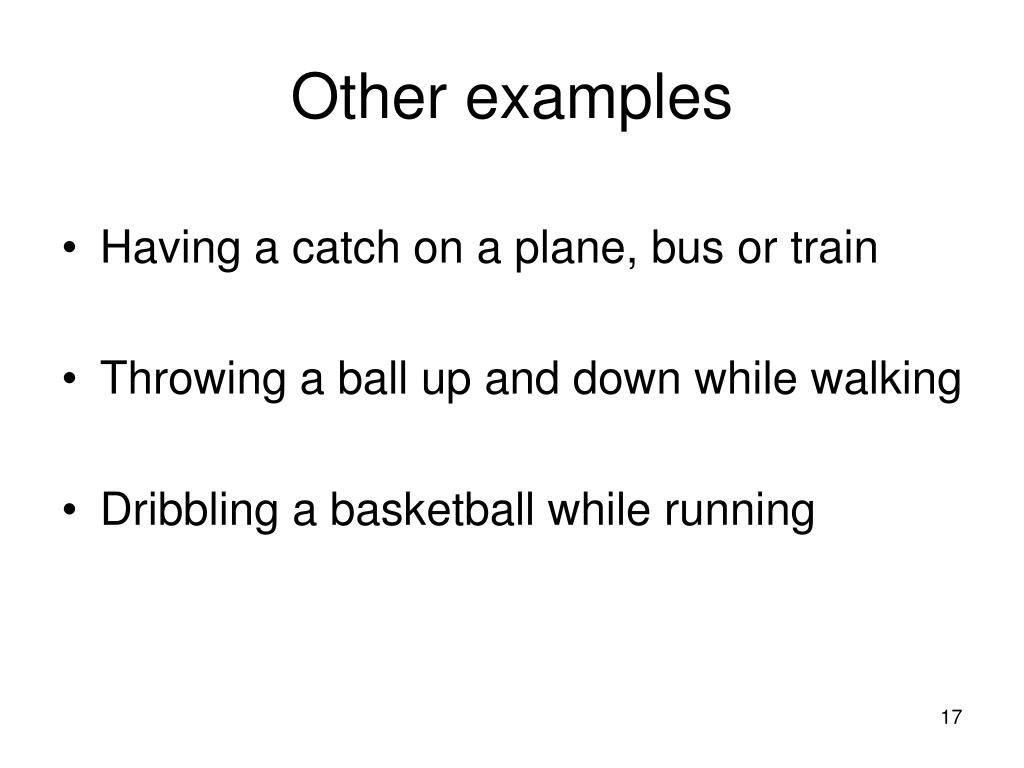 Other examples

• Having a catch on a plane, bus or train

• Throwing a ball up and down while walking

• Dribbling a basketball while running

17